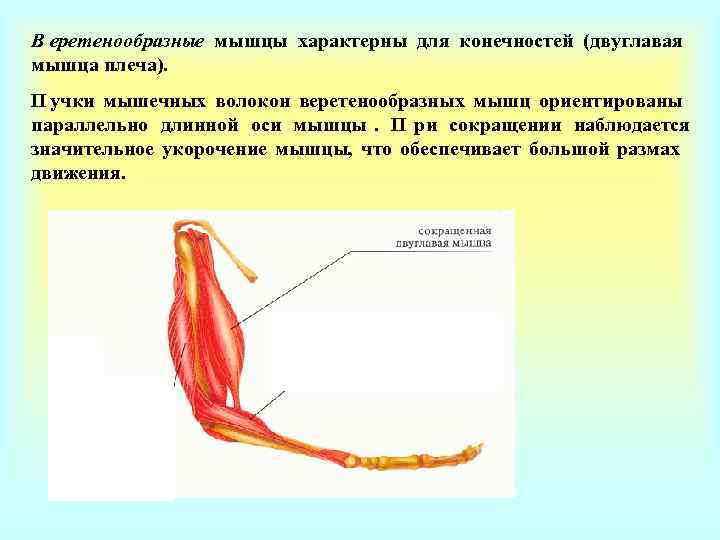 В еретенообразные мышцы характерны для конечностей (двуглавая мышца плеча).

П учки мышечных волокон веретенообразных мышц ориентированы параллельно длинной оси мышцы . П ри сокращении наблюдается значительное укорочение мышцы, что обеспечивает большой размах движения.

сокращенная двуглавая мышца